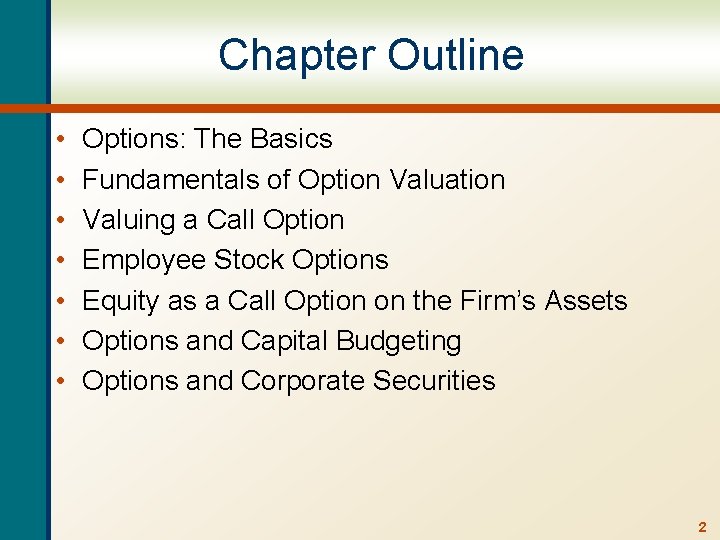 Chapter Outline

• Options: The Basics
• Fundamentals of Option Valuation
• Valuing a Call Option
• Employee Stock Options
• Equity as a Call Option on the Firm’s Assets
• Options and Capital Budgeting
• Options and Corporate Securities

2